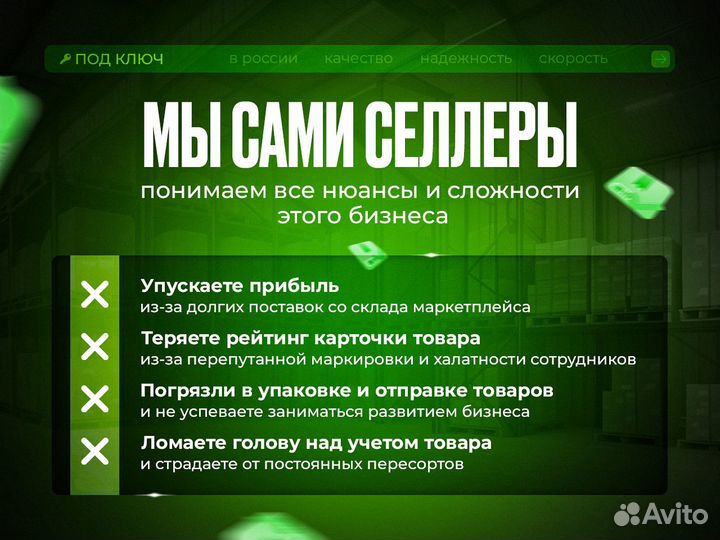 ПОД КЛЮЧ в россии качество надежность скорость

МЫ САМИ СЕЛЛЕРЫ

понимаем все нюансы и сложности этого бизнеса

Упускаете прибыль
из-за долгих поставок со склада маркетплейса

Теряете рейтинг карточки товара
из-за перепутанной маркировки и халатности сотрудников

Погрязли в упаковке и отправке товаров
и не успеваете заниматься развитием бизнеса

Ломаете голову над учетом товара
и страдаете от постоянных пересортов

Avito